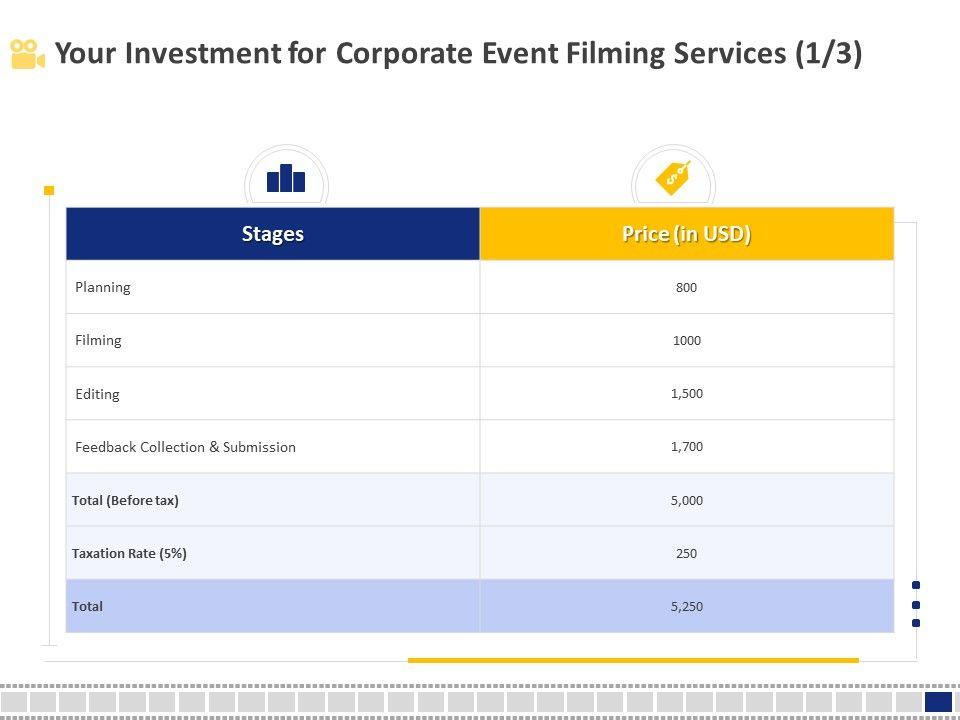 Your Investment for Corporate Event Filming Services (1/3)

| Stages | Price (in USD) |
|---|---|
| Planning | 800 |
| Filming | 1000 |
| Editing | 1,500 |
| Feedback Collection & Submission | 1,700 |
| Total (Before tax) | 5,000 |
| Taxation Rate (5%) | 250 |
| Total | 5,250 |